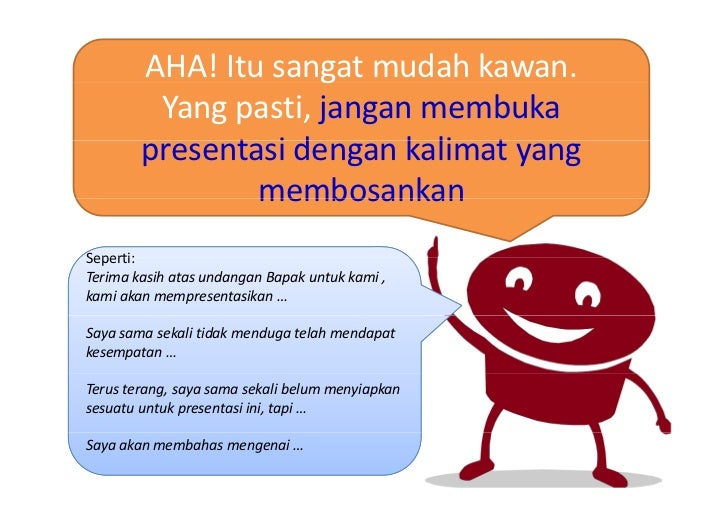 AHA! Itu sangat mudah kawan. Yang pasti, jangan membuka presentasi dengan kalimat yang membosankan

Seperti:
Terima kasih atas undangan Bapak untuk kami , kami akan mempresentasikan …

Saya sama sekali tidak menduga telah mendapat kesempatan …

Terus terang, saya sama sekali belum menyiapkan sesuatu untuk presentasi ini, tapi …

Saya akan membahas mengenai …